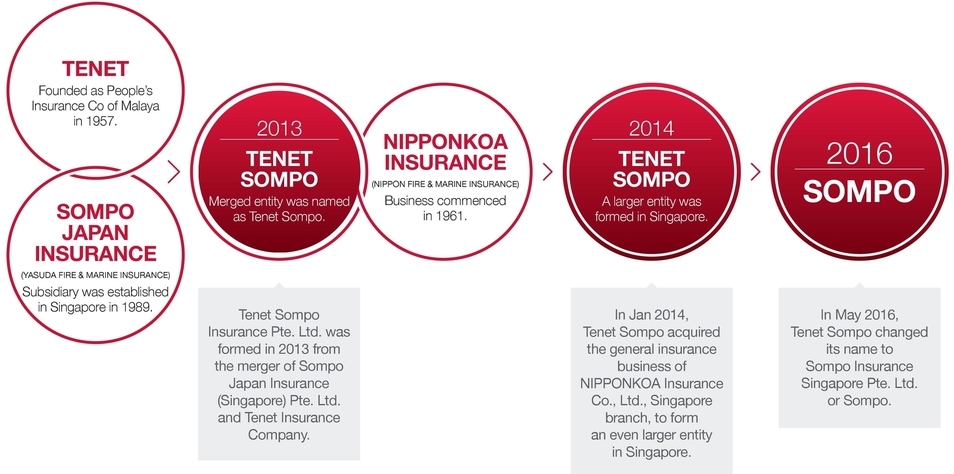 TENET
Founded as People's Insurance Co of Malaya in 1957.

SOMPO JAPAN INSURANCE
(YASUDA FIRE & MARINE INSURANCE)
Subsidiary was established in Singapore in 1989.

2013
TENET SOMPO
Merged entity was named as Tenet Sompo.

Tenet Sompo Insurance Pte. Ltd. was formed in 2013 from the merger of Sompo Japan Insurance (Singapore) Pte. Ltd. and Tenet Insurance Company.

NIPPONKOA INSURANCE
(NIPPON FIRE & MARINE INSURANCE)
Business commenced in 1961.

2014
TENET SOMPO
A larger entity was formed in Singapore.

In Jan 2014, Tenet Sompo acquired the general insurance business of NIPPONKOA Insurance Co., Ltd., Singapore branch, to form an even larger entity in Singapore.

2016
SOMPO

In May 2016, Tenet Sompo changed its name to Sompo Insurance Singapore Pte. Ltd. or Sompo.